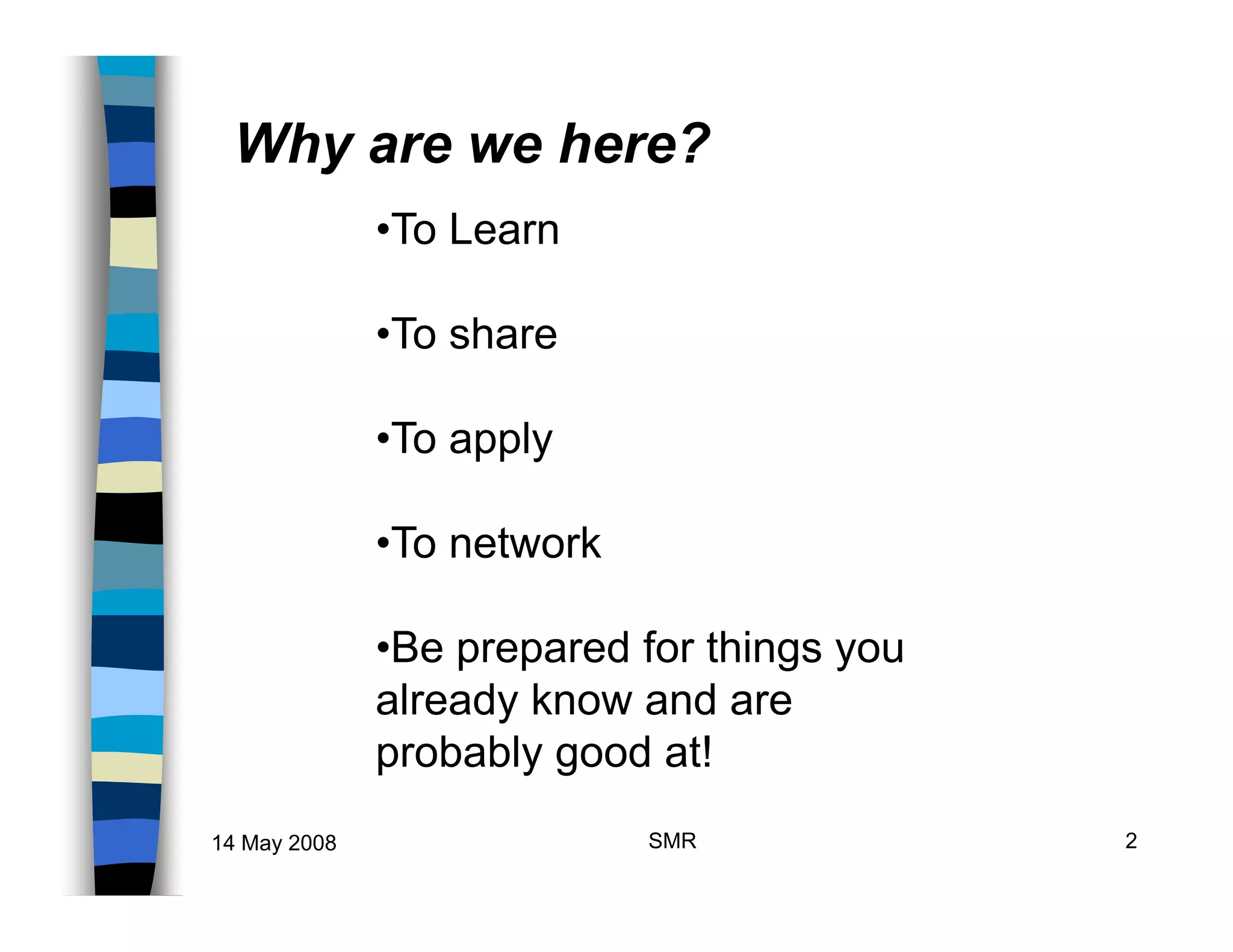 Why are we here?

•To Learn

•To share

•To apply

•To network

•Be prepared for things you already know and are probably good at!

14 May 2008

SMR

2